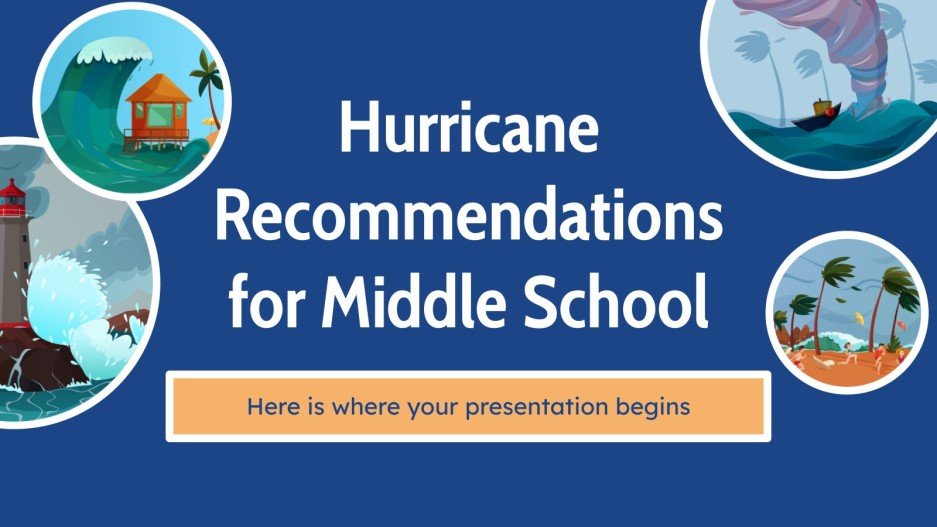 Hurricane Recommendations for Middle School

Here is where your presentation begins